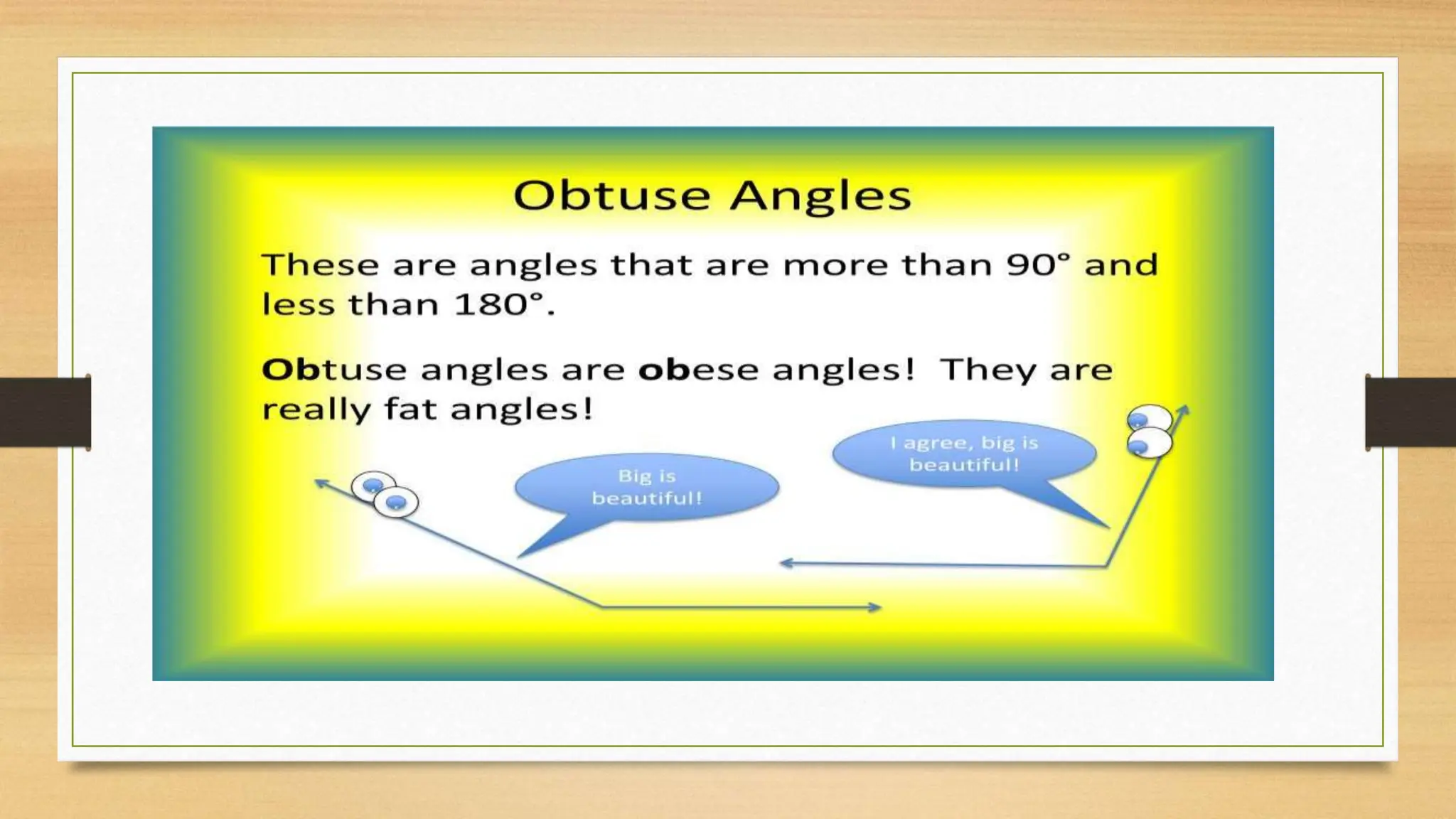 Obtuse Angles

These are angles that are more than 90° and less than 180°.

Obtuse angles are obese angles! They are really fat angles!

Big is beautiful!

I agree, big is beautiful!